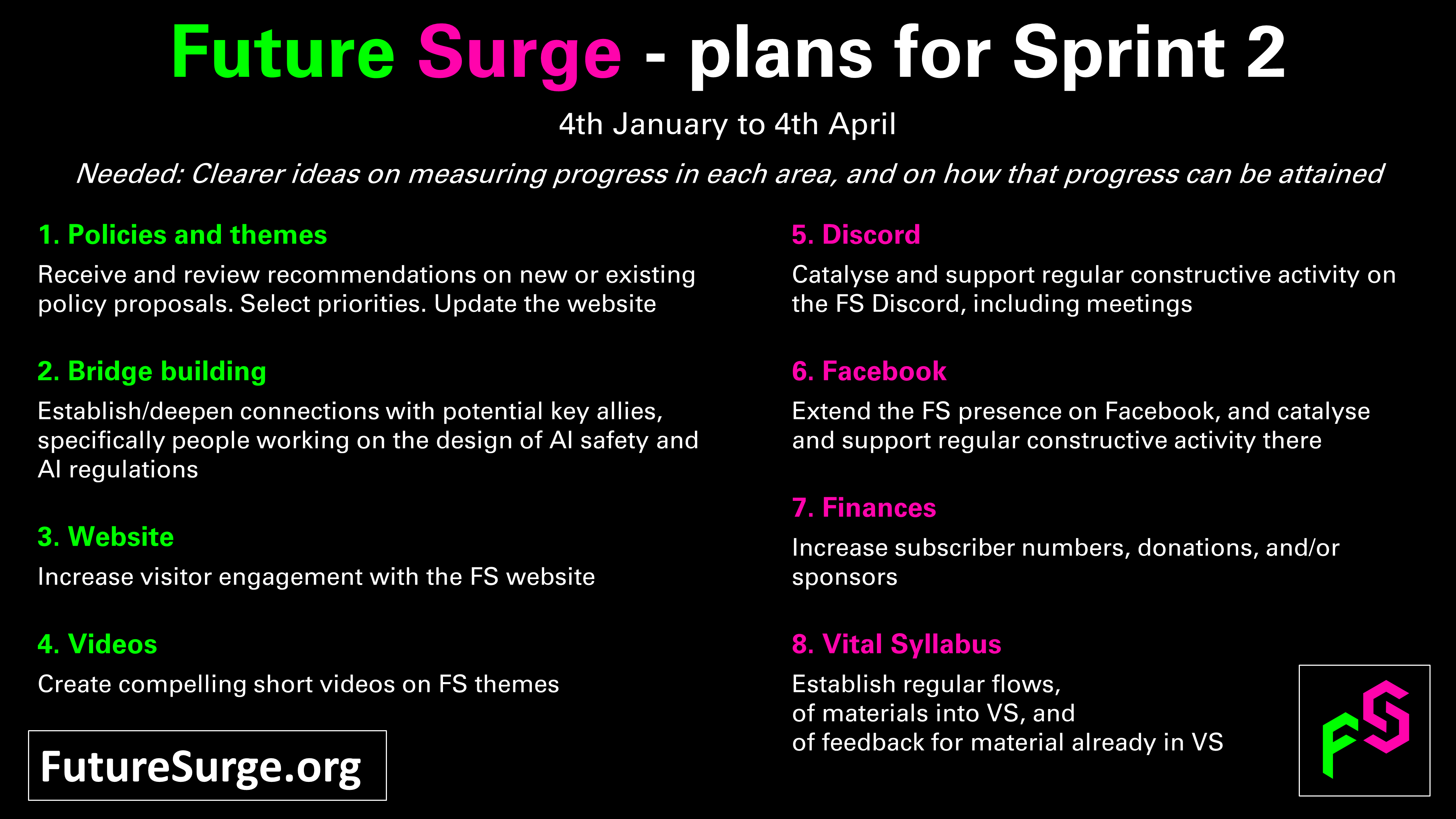 Future Surge - plans for Sprint 2

4th January to 4th April

Needed: Clearer ideas on measuring progress in each area, and on how that progress can be attained

1. Policies and themes

Receive and review recommendations on new or existing policy proposals. Select priorities. Update the website

2. Bridge building

Establish/deepen connections with potential key allies, specifically people working on the design of AI safety and AI regulations

3. Website

Increase visitor engagement with the FS website

4. Videos

Create compelling short videos on FS themes

FutureSurge.org

5. Discord

Catalyse and support regular constructive activity on the FS Discord, including meetings

6. Facebook

Extend the FS presence on Facebook, and catalyse and support regular constructive activity there

7. Finances

Increase subscriber numbers, donations, and/or sponsors

8. Vital Syllabus

Establish regular flows,
of materials into VS, and
of feedback for material already in VS

FS